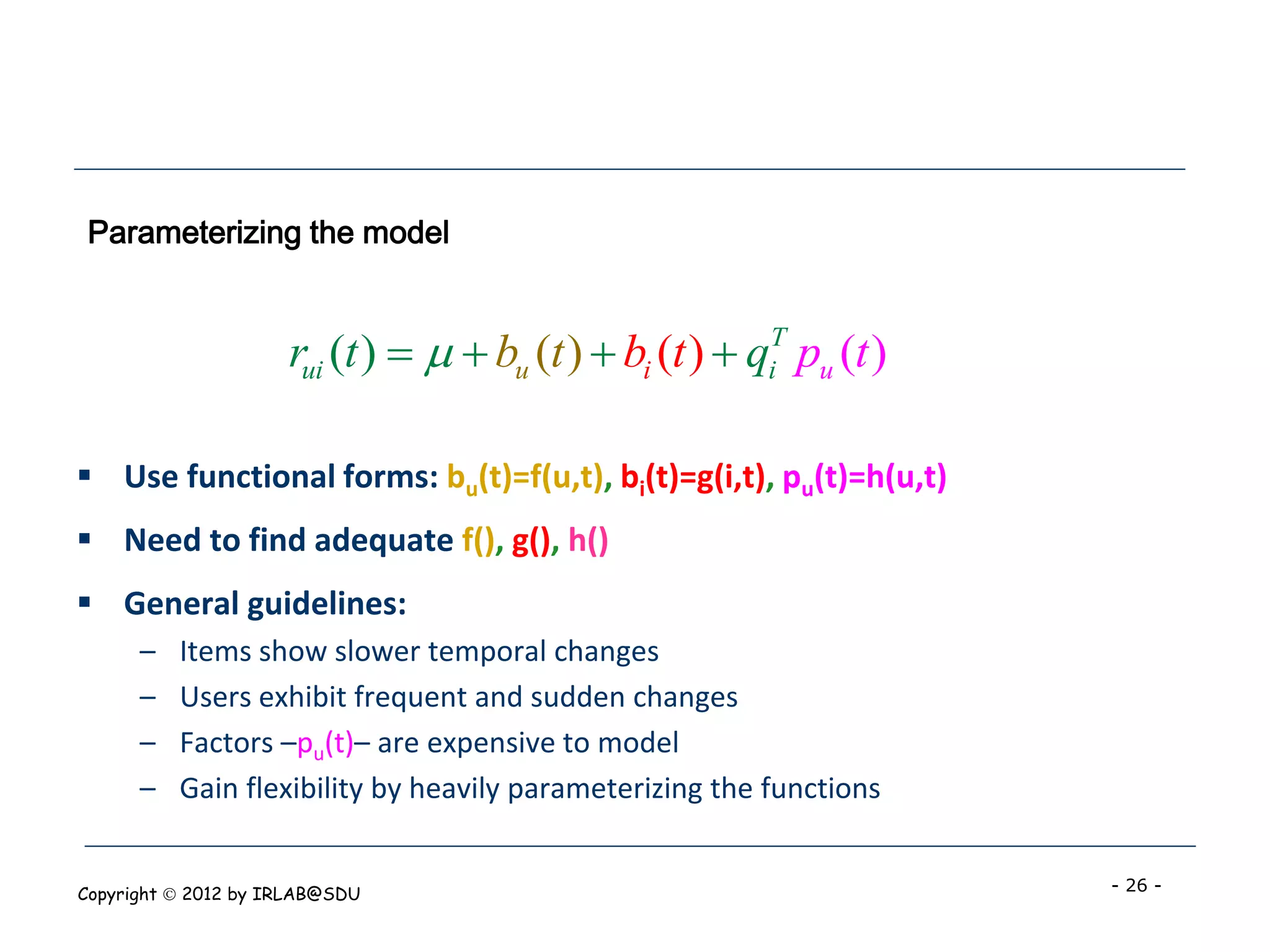 Parameterizing the model

$r_{ui}(t) = \mu + b_u(t) + b_i(t) + q_i^T p_u(t)$

▪ Use functional forms: $b_u(t)=f(u,t)$, $b_i(t)=g(i,t)$, $p_u(t)=h(u,t)$

▪ Need to find adequate f(), g(), h()

▪ General guidelines:

– Items show slower temporal changes

– Users exhibit frequent and sudden changes

– Factors –$p_u(t)$– are expensive to model

– Gain flexibility by heavily parameterizing the functions

Copyright © 2012 by IRLAB@SDU

- 26 -